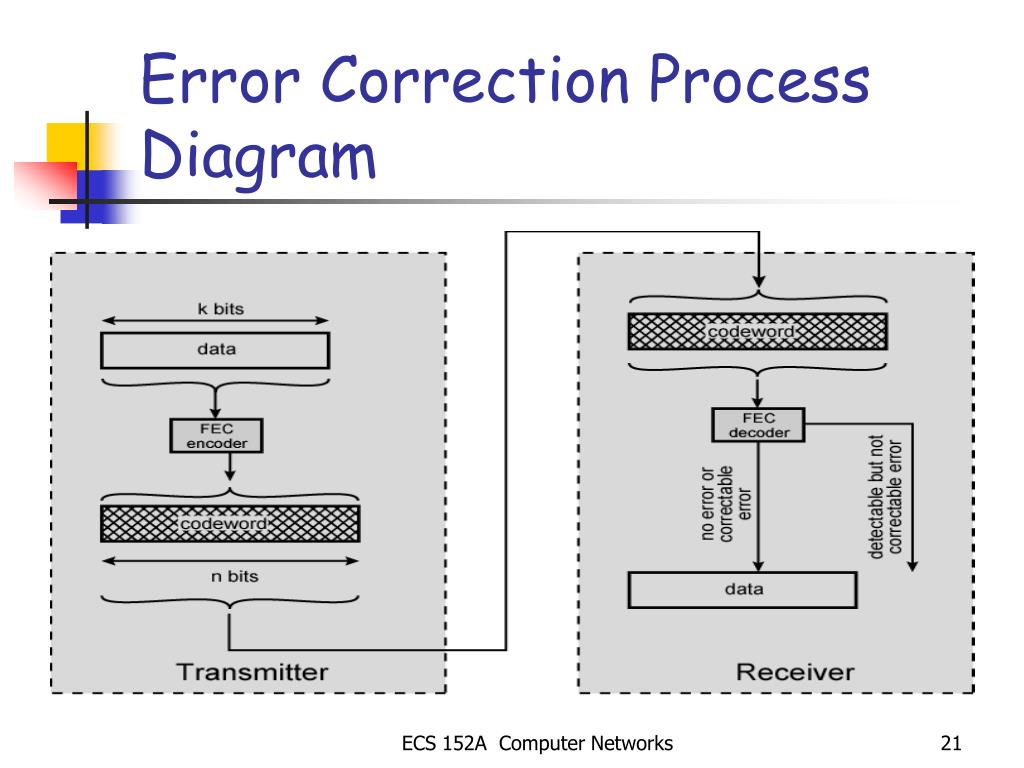 Error Correction Process Diagram

k bits

data

FEC encoder

codeword

n bits

Transmitter

codeword

FEC decoder

no error or correctable error

detectable but not correctable error

data

Receiver

ECS 152A Computer Networks

21